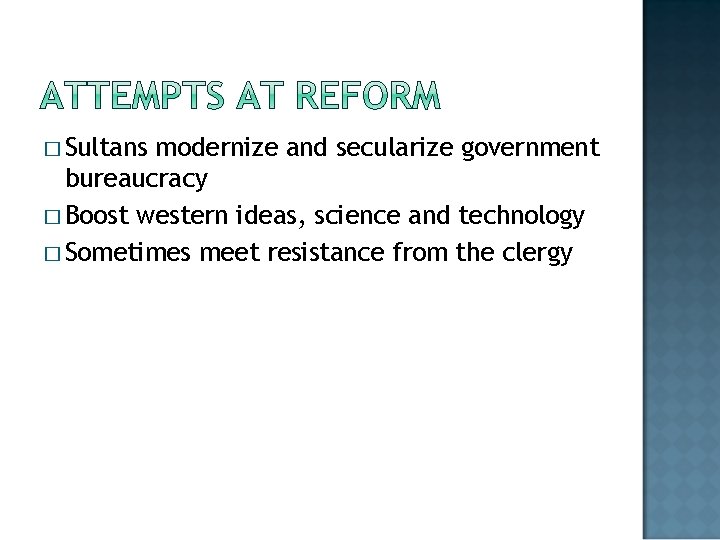 ATTEMPTS AT REFORM

□ Sultans modernize and secularize government bureaucracy
□ Boost western ideas, science and technology
□ Sometimes meet resistance from the clergy